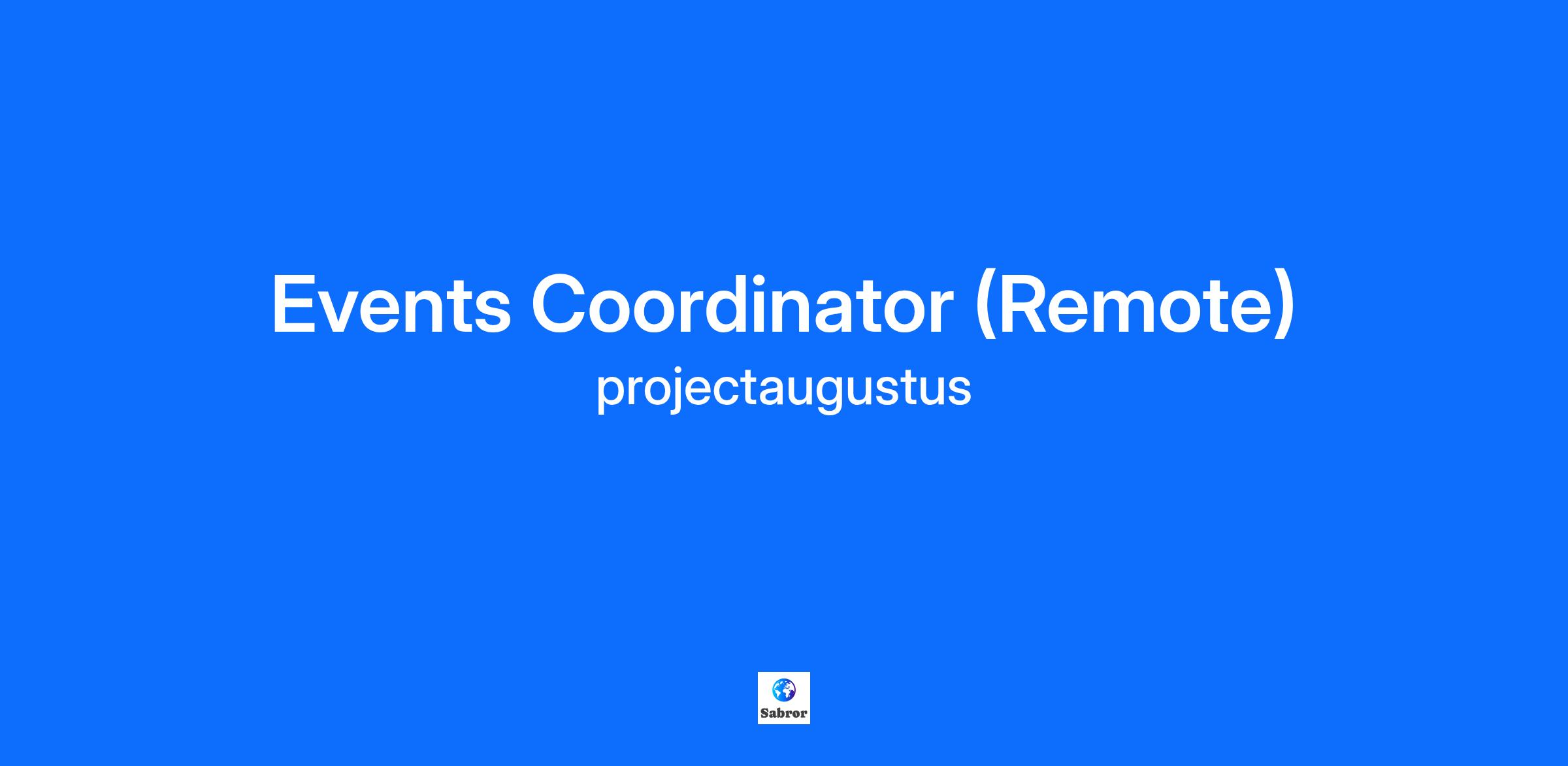 Events Coordinator (Remote)
projectaugustus

Sabror